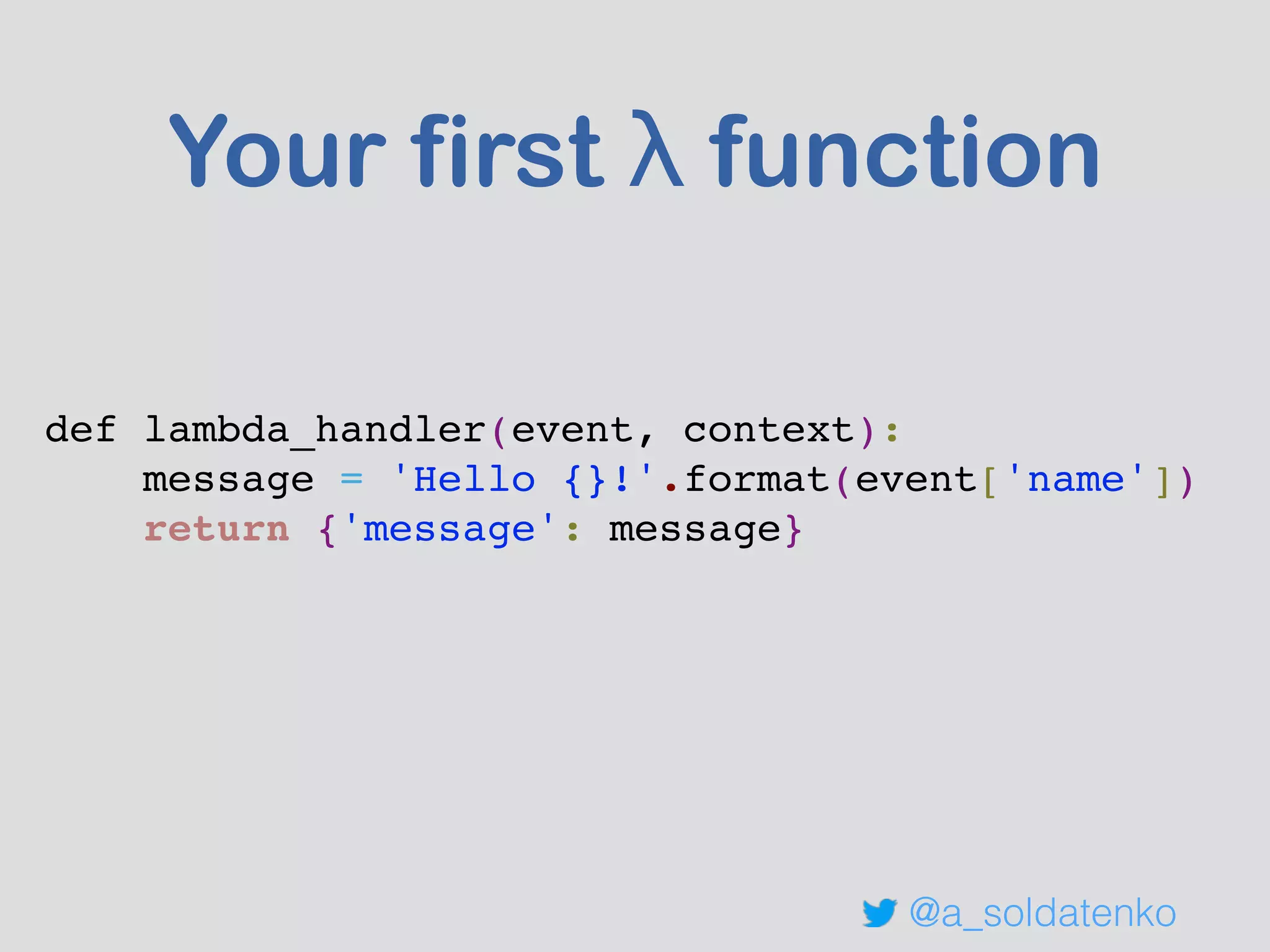 Your first λ function

def lambda_handler(event, context):
    message = 'Hello {}!'.format(event['name'])
    return {'message': message}

@a_soldatenko